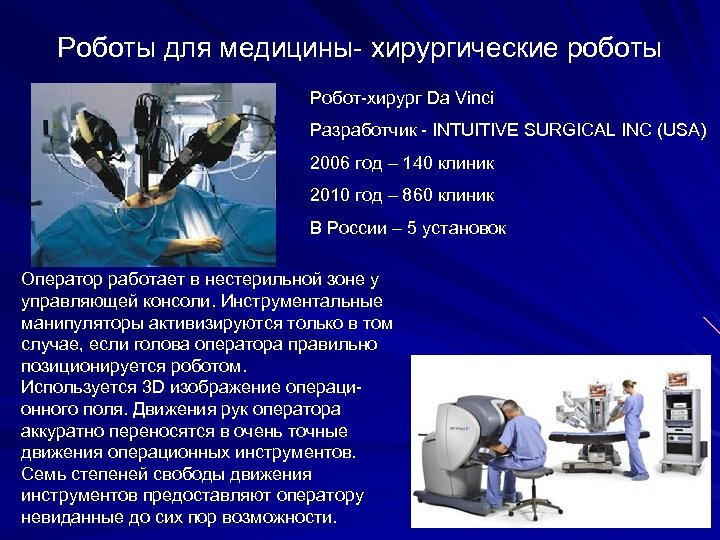 Роботы для медицины- хирургические роботы

Робот-хирург Da Vinci

Разработчик - INTUITIVE SURGICAL INC (USA)

2006 год – 140 клиник

2010 год – 860 клиник

В России – 5 установок

Оператор работает в нестерильной зоне у управляющей консоли. Инструментальные манипуляторы активизируются только в том случае, если голова оператора правильно позиционируется роботом.
Используется 3D изображение операционного поля. Движения рук оператора аккуратно переносятся в очень точные движения операционных инструментов. Семь степеней свободы движения инструментов предоставляют оператору невиданные до сих пор возможности.